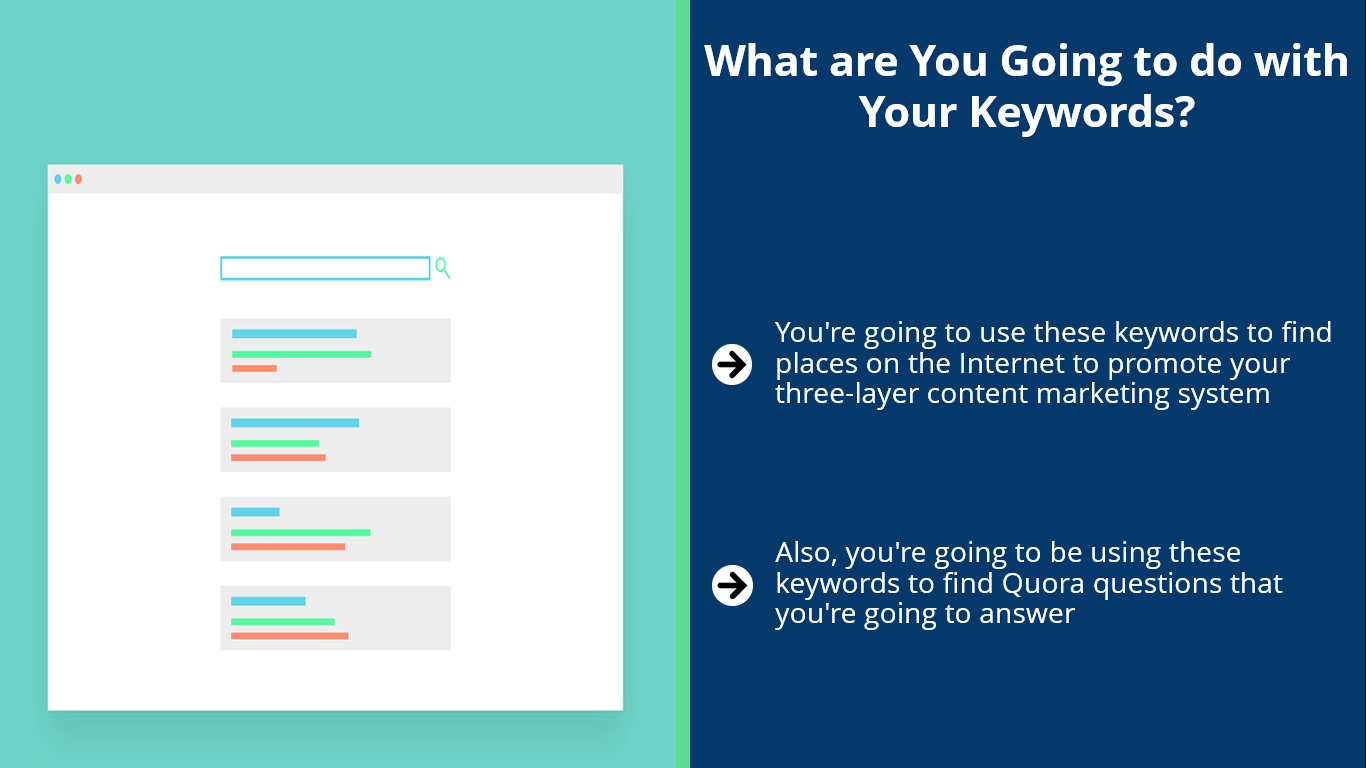 What are You Going to do with Your Keywords?

You're going to use these keywords to find places on the Internet to promote your three-layer content marketing system

Also, you're going to be using these keywords to find Quora questions that you're going to answer